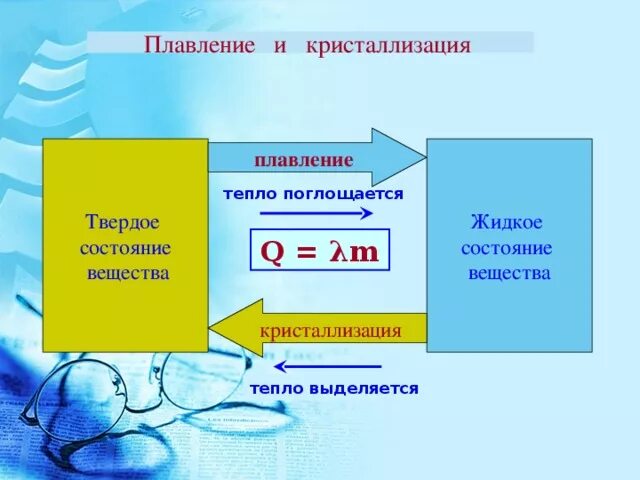 Плавление и кристаллизация

Твердое состояние вещества

плавление

тепло поглощается

$Q = \lambda m$

Жидкое состояние вещества

кристаллизация

тепло выделяется